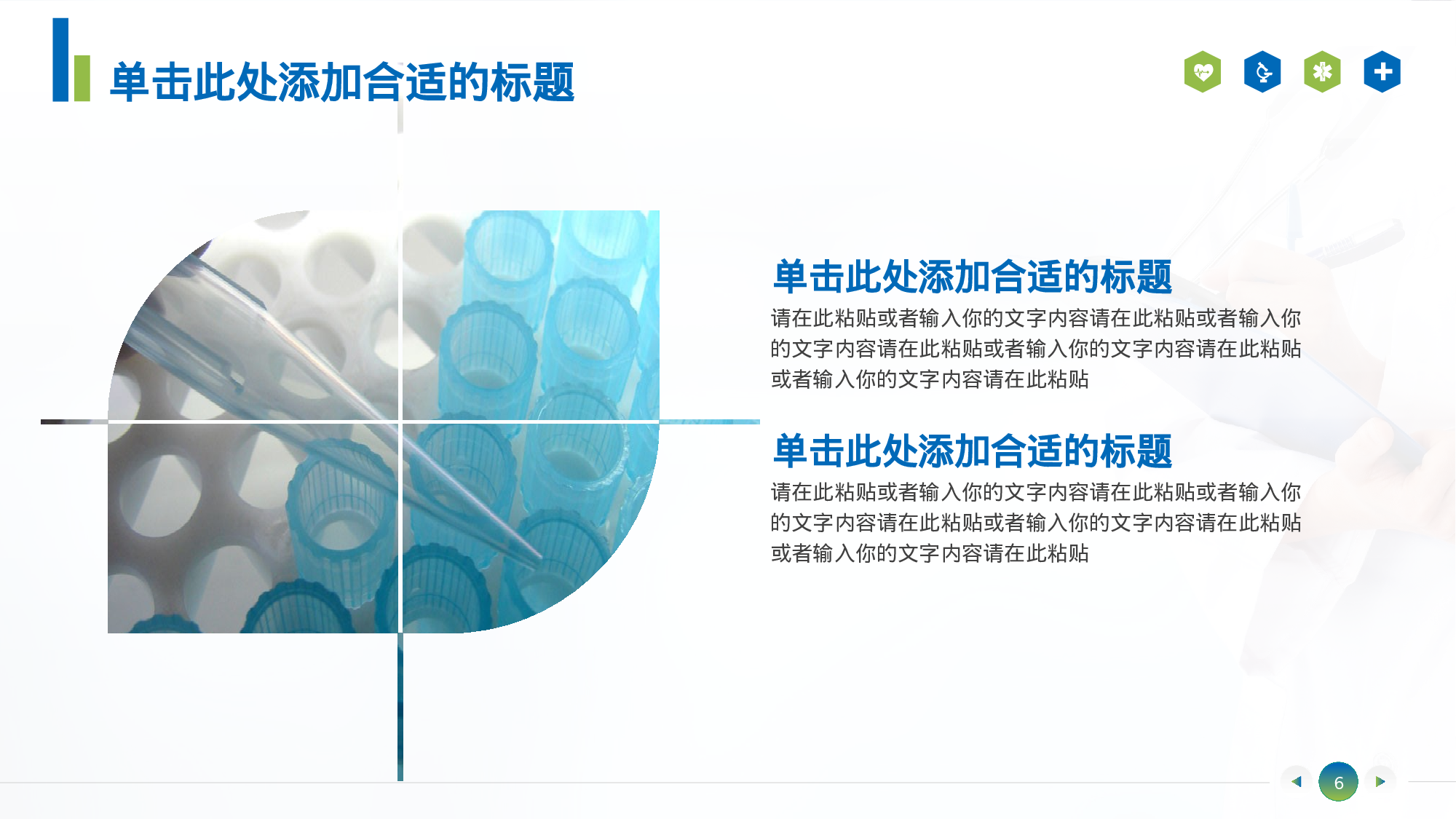 单击此处添加合适的标题

单击此处添加合适的标题

请在此粘贴或者输入你的文字内容请在此粘贴或者输入你的文字内容请在此粘贴或者输入你的文字内容请在此粘贴或者输入你的文字内容请在此粘贴

单击此处添加合适的标题

请在此粘贴或者输入你的文字内容请在此粘贴或者输入你的文字内容请在此粘贴或者输入你的文字内容请在此粘贴或者输入你的文字内容请在此粘贴

6